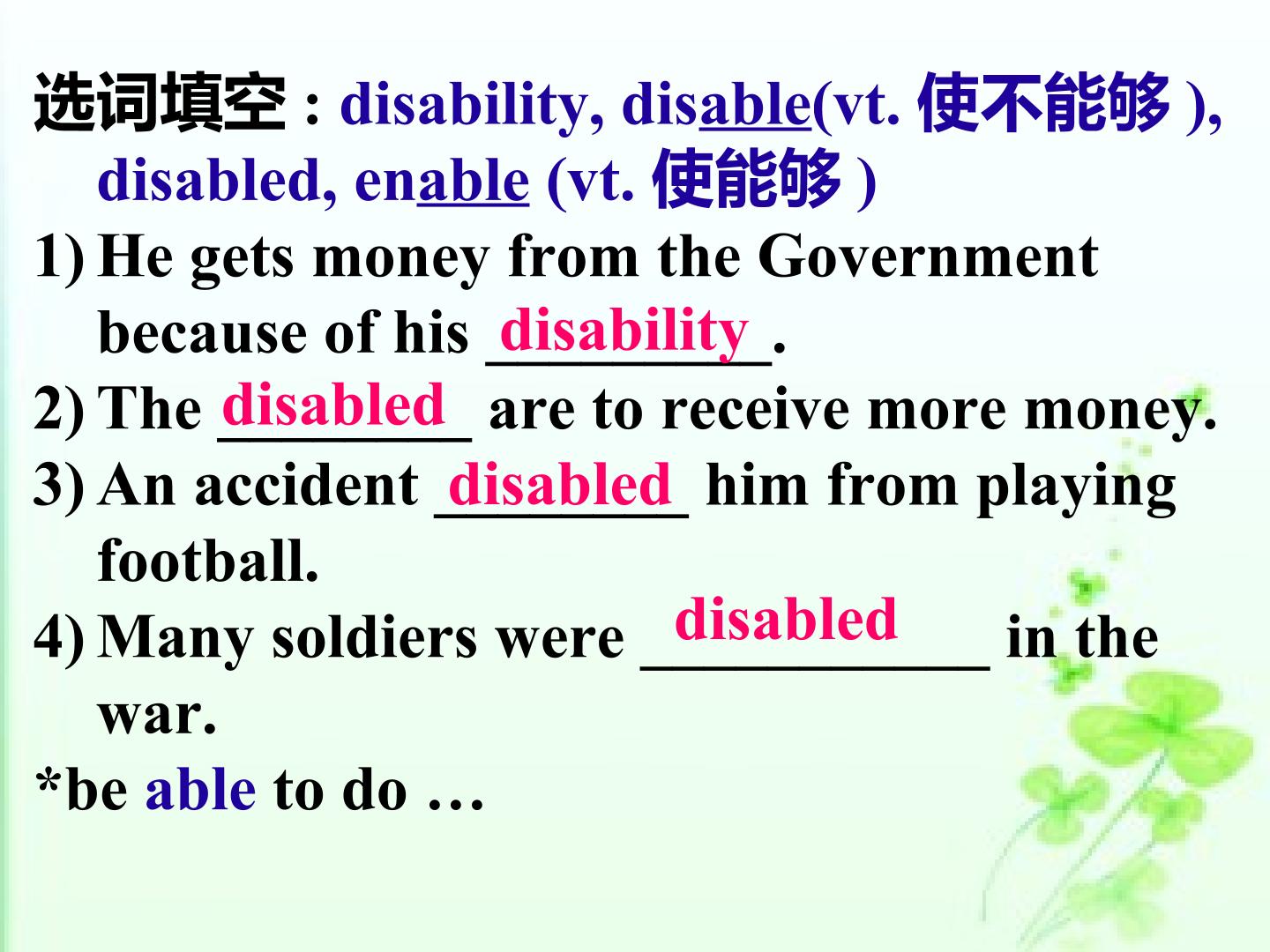 选词填空 : disability, disable(vt. 使不能够 ), disabled, enable (vt. 使能够 )

1) He gets money from the Government because of his disability.

2) The disabled are to receive more money.

3) An accident disabled him from playing football.

4) Many soldiers were disabled in the war.

*be able to do …